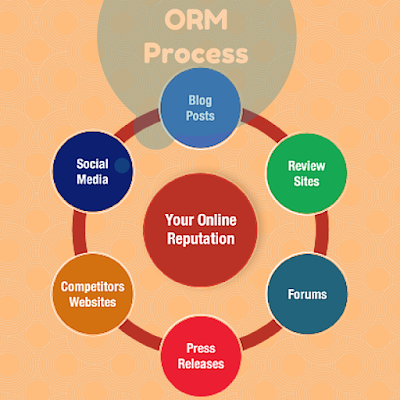 ORM Process

Blog Posts

Review Sites

Forums

Press Releases

Competitors Websites

Social Media

Your Online Reputation